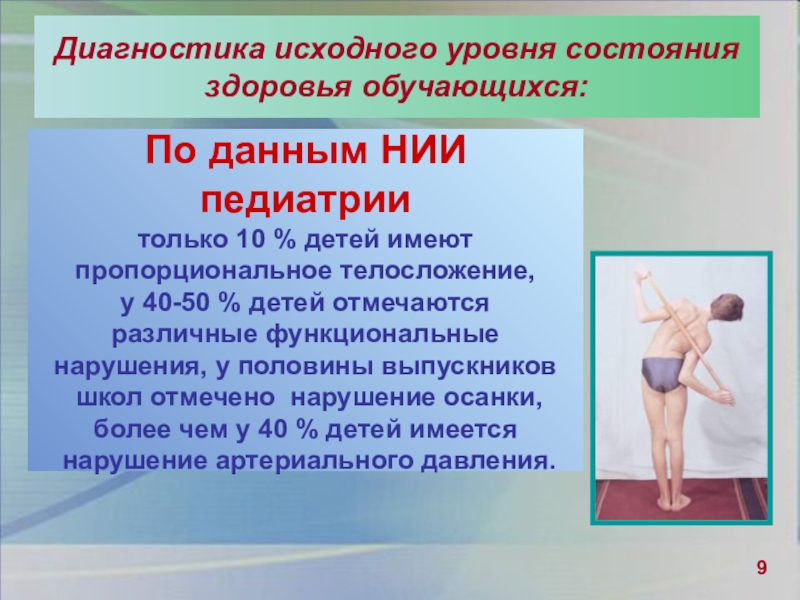 Диагностика исходного уровня состояния здоровья обучающихся:

По данным НИИ педиатрии

только 10 % детей имеют пропорциональное телосложение, у 40-50 % детей отмечаются различные функциональные нарушения, у половины выпускников школ отмечено нарушение осанки, более чем у 40 % детей имеется нарушение артериального давления.

9